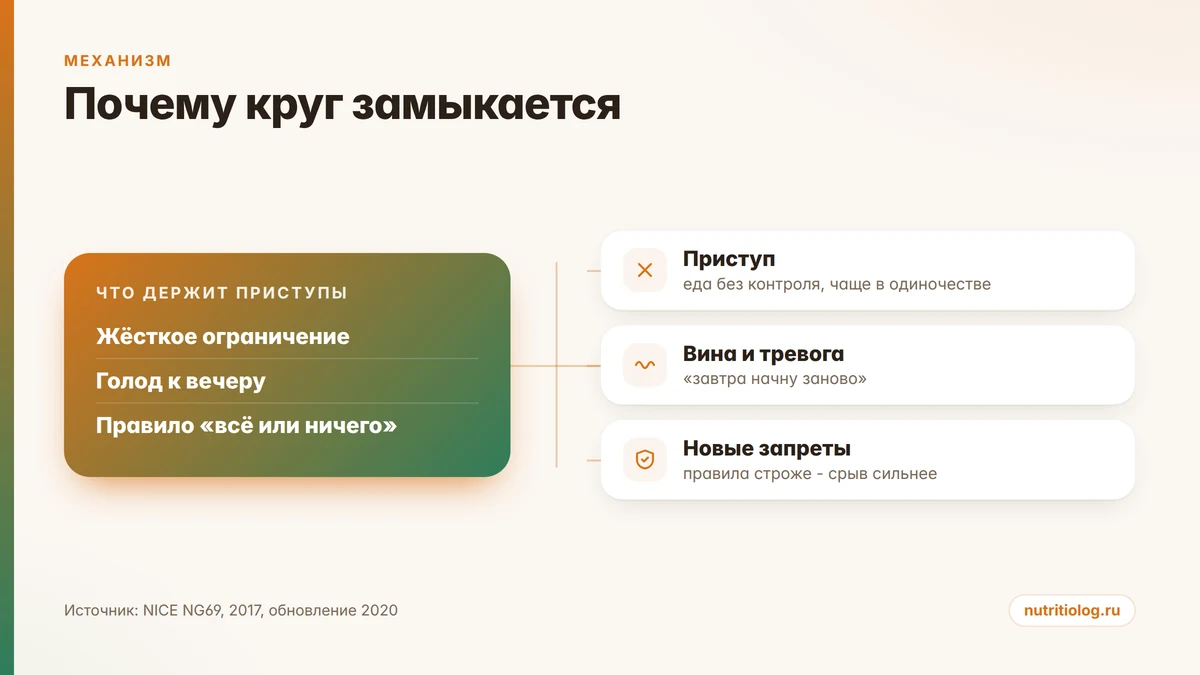 МЕХАНИЗМ

Почему круг замыкается

ЧТО ДЕРЖИТ ПРИСТУПЫ

Жёсткое ограничение

Голод к вечеру

Правило «всё или ничего»

Приступ
еда без контроля, чаще в одиночестве

Вина и тревога
«завтра начну заново»

Новые запреты
правила строже - срыв сильнее

Источник: NICE NG69, 2017, обновление 2020

nutritiolog.ru